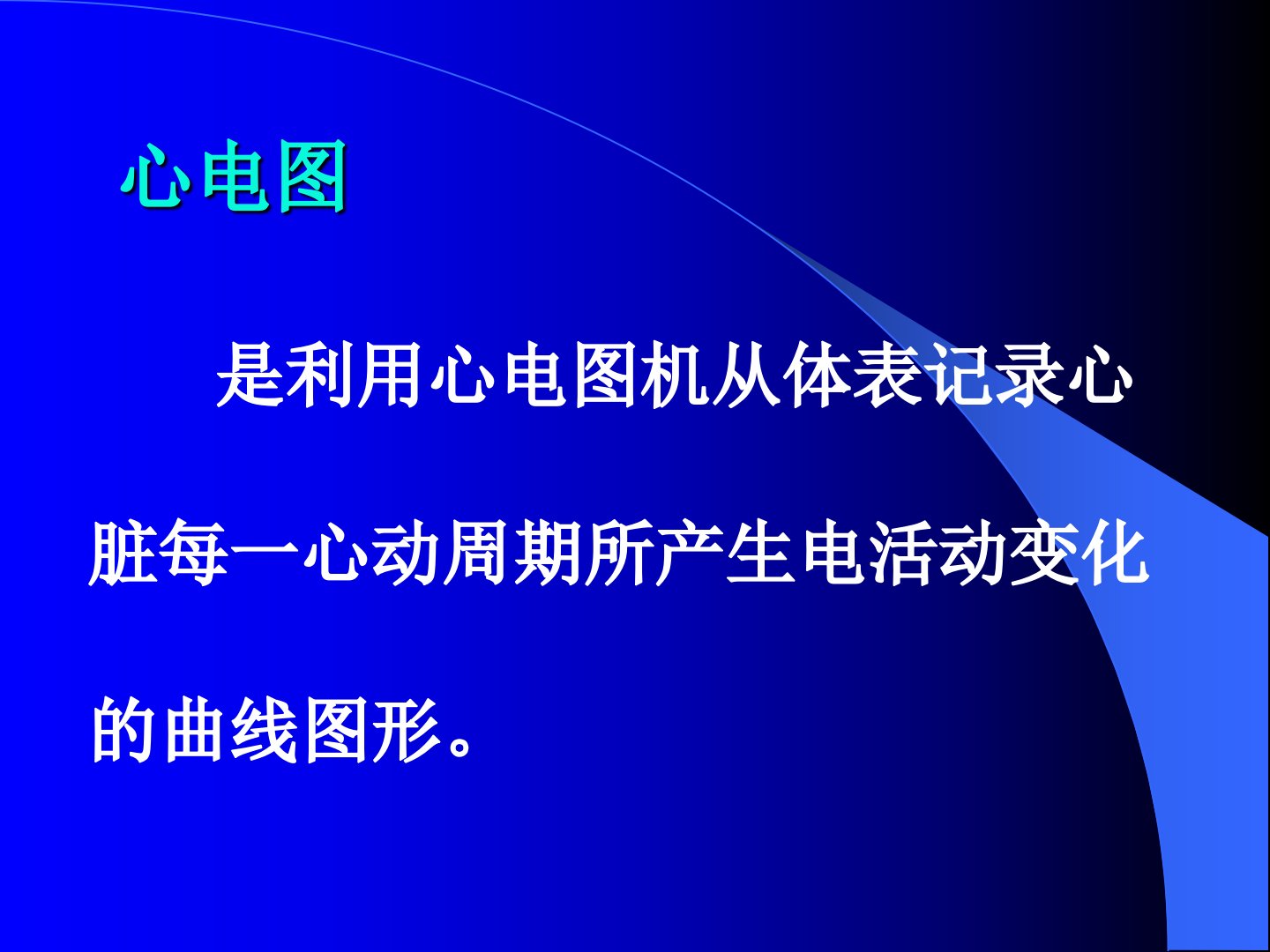 心电图

是利用心电图机从体表记录心脏每一心动周期所产生电活动变化的曲线图形。